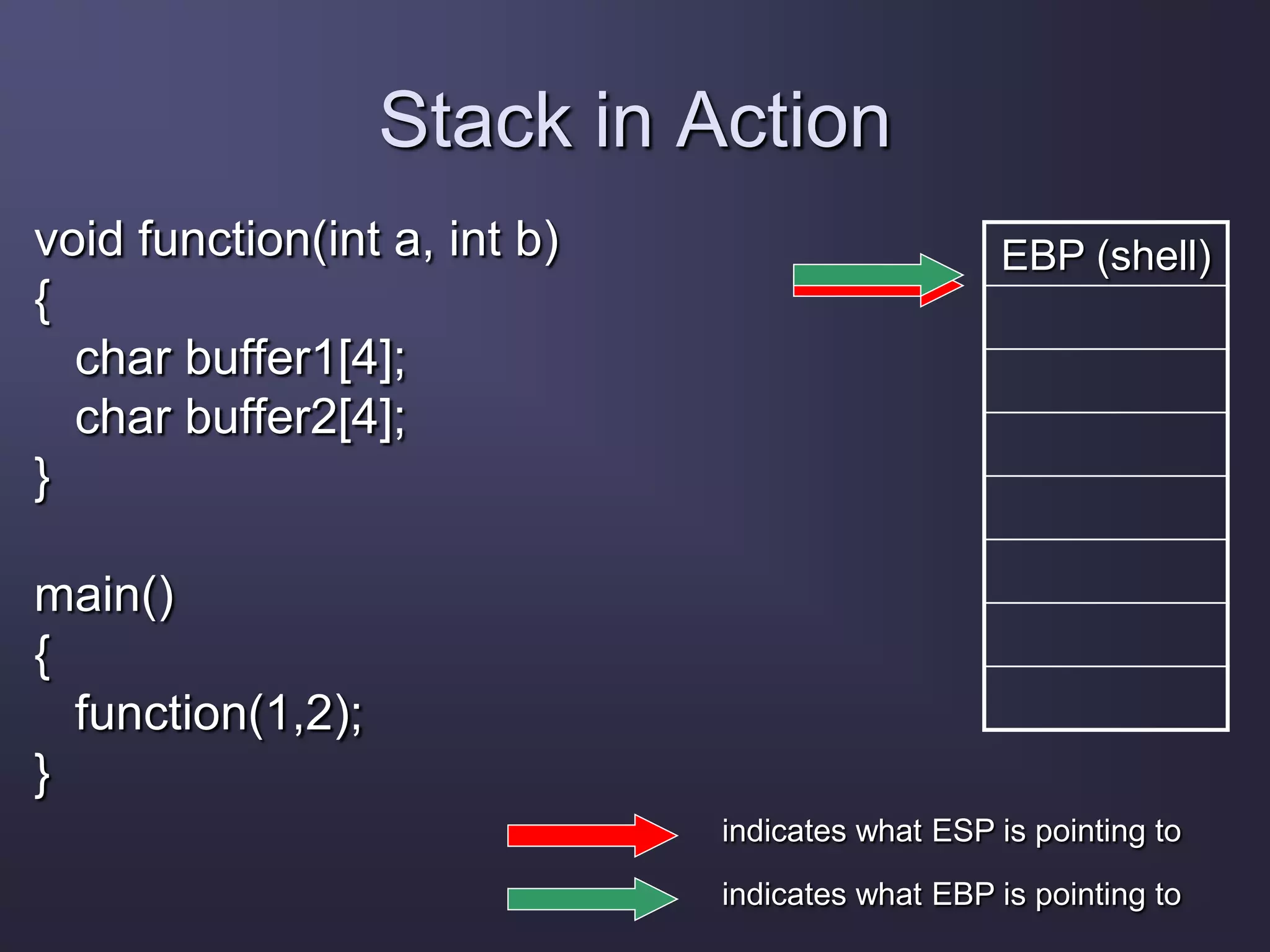 Stack in Action

void function(int a, int b)
{
char buffer1[4];
char buffer2[4];
}

main()
{
function(1,2);
}

EBP (shell)

indicates what ESP is pointing to

indicates what EBP is pointing to